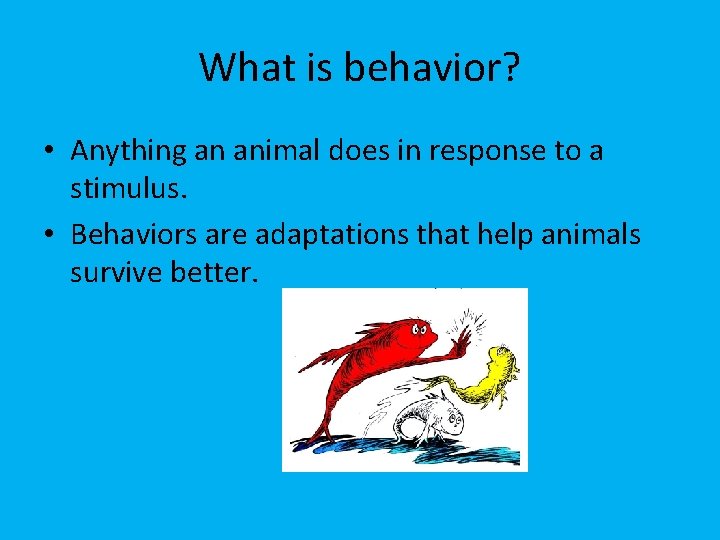 What is behavior?

• Anything an animal does in response to a stimulus.

• Behaviors are adaptations that help animals survive better.